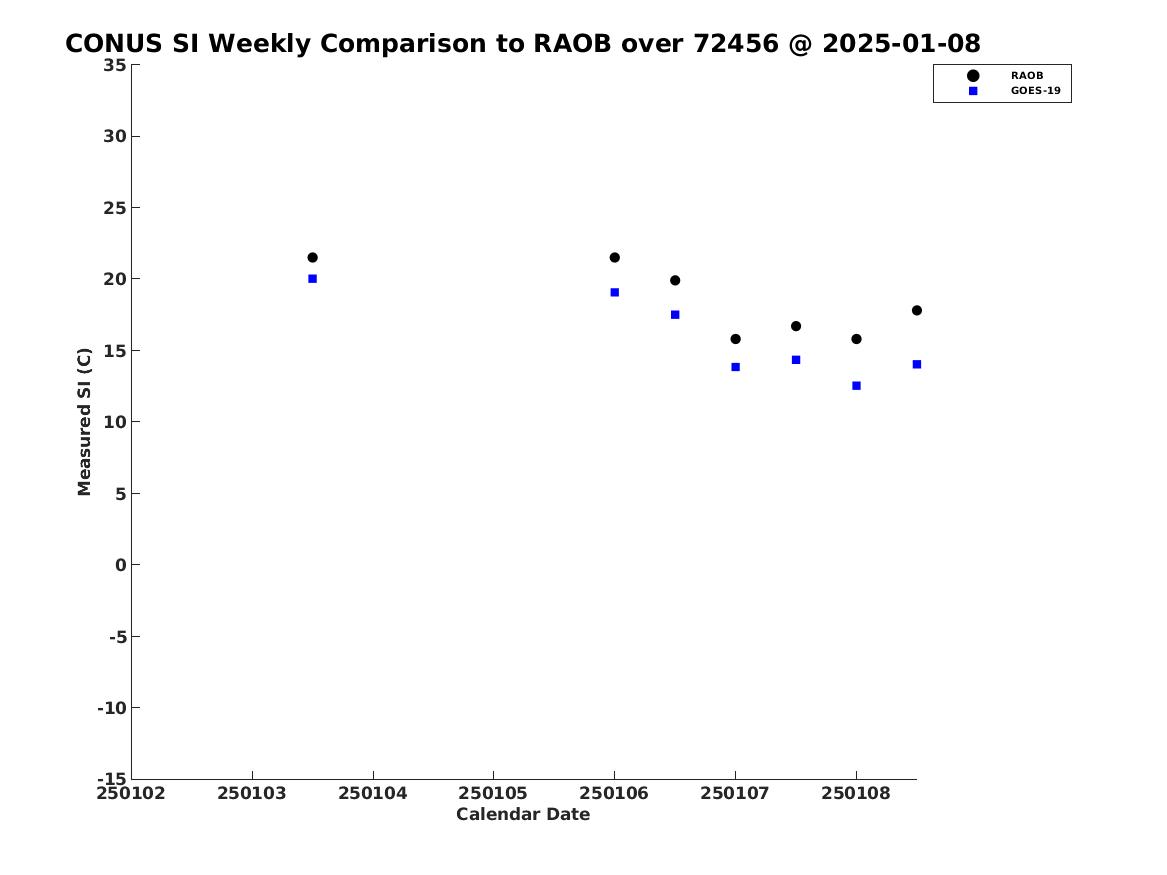 CONUS SI Weekly Comparison to RAOB over 72456 @ 2025-01-08

RAOB
GOES-19

Measured SI (C)

35
30
25
20
15
10
5
0
-5
-10
-15

250102
250103
250104
250105
250106
250107
250108

Calendar Date